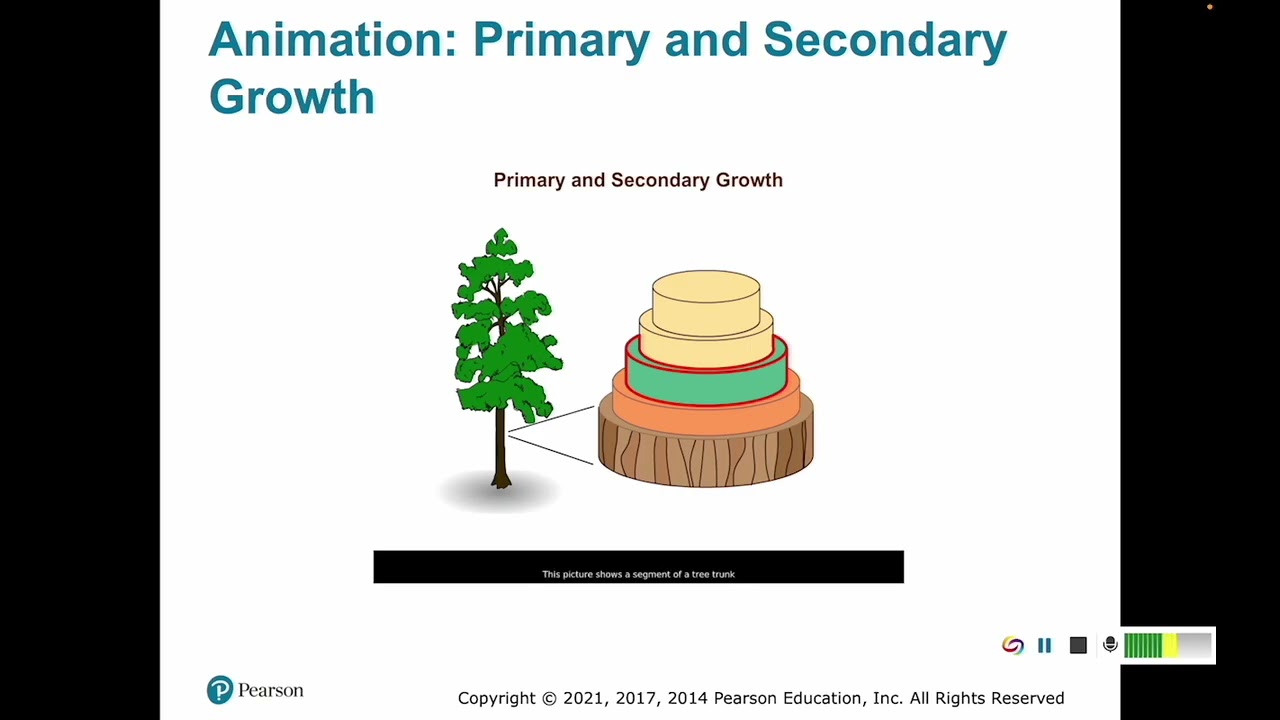 Animation: Primary and Secondary Growth

Primary and Secondary Growth

This picture shows a segment of a tree trunk

Pearson

Copyright © 2021, 2017, 2014 Pearson Education, Inc. All Rights Reserved